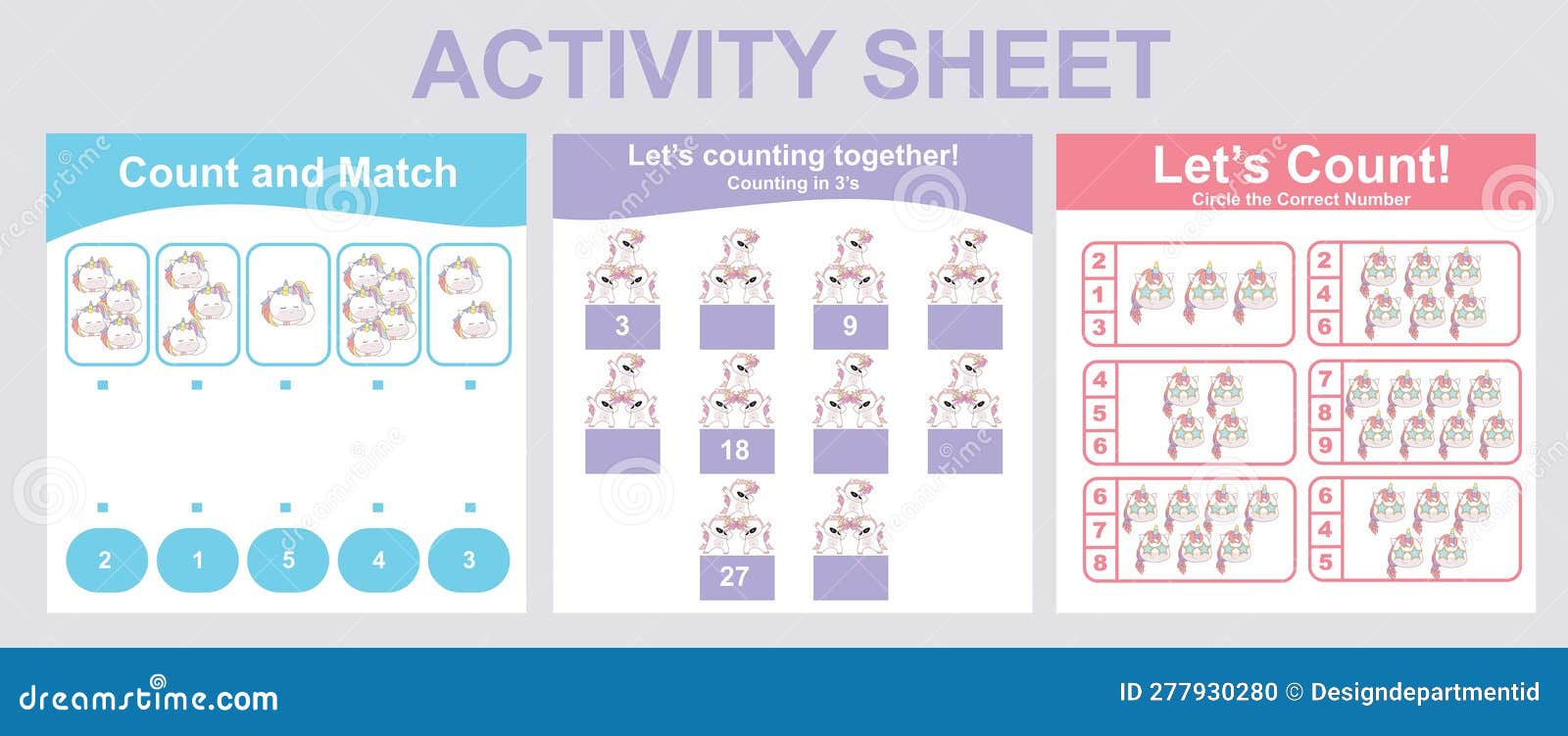 ACTIVITY SHEET

Count and Match

2 1 5 4 3

Let's counting together!
Counting in 3's

3

9

18

27

Let's Count!
Circle the Correct Number

2
1
3

2
4
6

4
5
6

7
8
9

6
7
8

6
4
5

dreamstime.com

ID 277930280 © Designdepartmentid